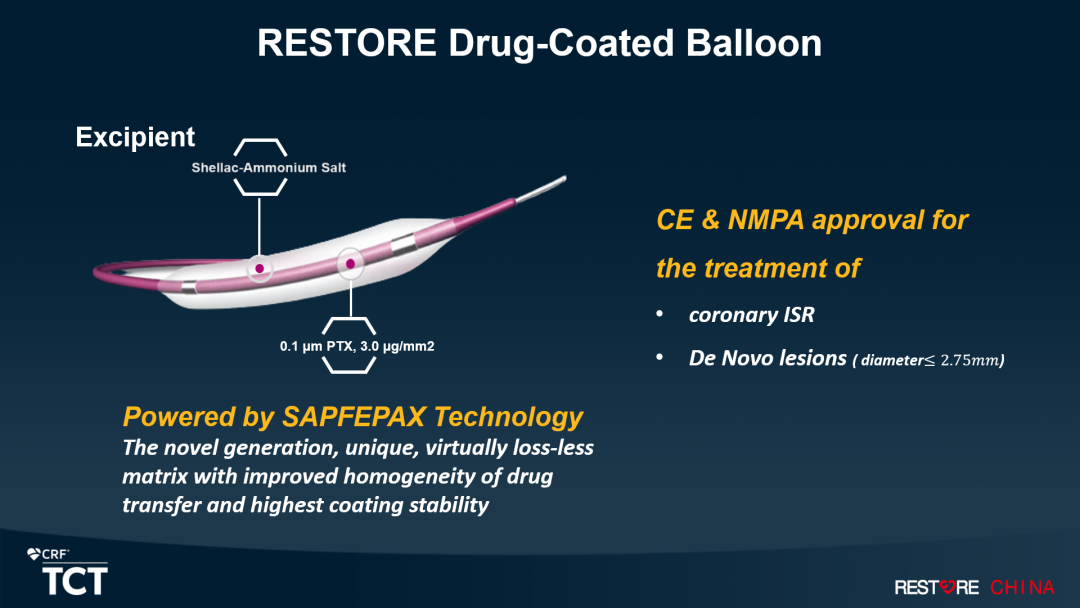 RESTORE Drug-Coated Balloon

Excipient

Shellac-Ammonium Salt

0.1 µm PTX, 3.0 µg/mm2

Powered by SAPFEPAX Technology

The novel generation, unique, virtually loss-less matrix with improved homogeneity of drug transfer and highest coating stability

CE & NMPA approval for the treatment of

• coronary ISR

• De Novo lesions ( diameter$\leq 2.75mm$)

CRF

TCT

RESTORE CHINA